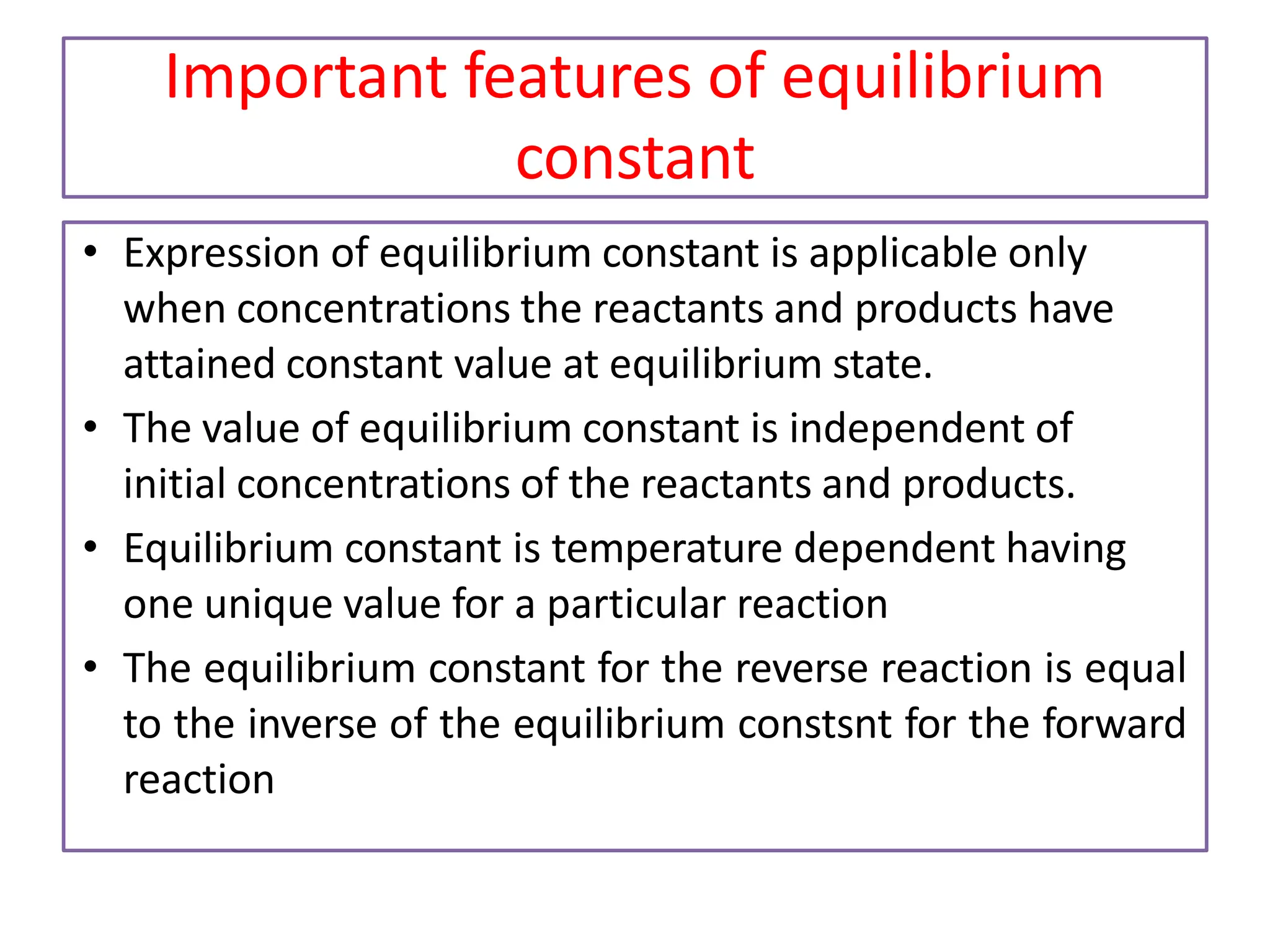 Important features of equilibrium constant

• Expression of equilibrium constant is applicable only when concentrations the reactants and products have attained constant value at equilibrium state.
• The value of equilibrium constant is independent of initial concentrations of the reactants and products.
• Equilibrium constant is temperature dependent having one unique value for a particular reaction
• The equilibrium constant for the reverse reaction is equal to the inverse of the equilibrium constsnt for the forward reaction